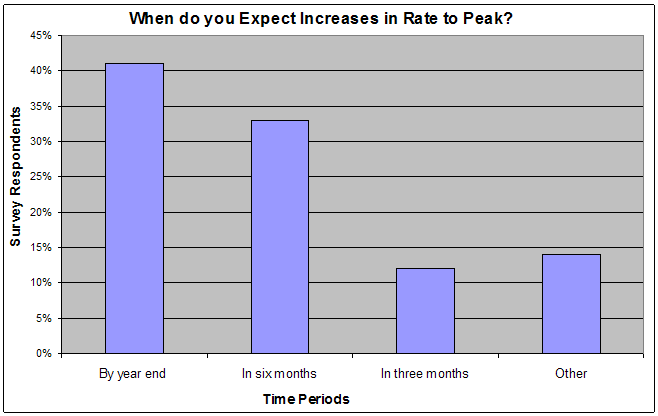 When do you Expect Increases in Rate to Peak?

Survey Respondents

45%
40%
35%
30%
25%
20%
15%
10%
5%
0%

By year end
In six months
In three months
Other

Time Periods